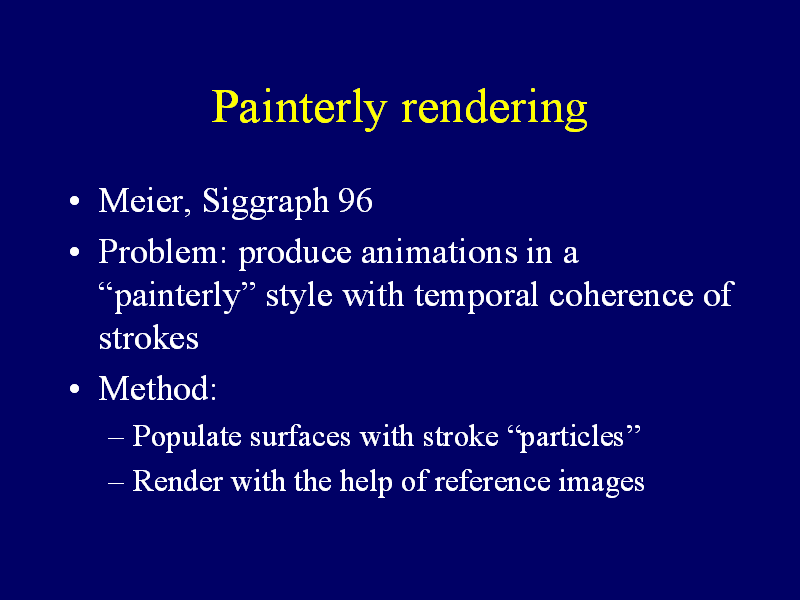 Painterly rendering

• Meier, Siggraph 96

• Problem: produce animations in a “painterly” style with temporal coherence of strokes

• Method:

– Populate surfaces with stroke “particles”

– Render with the help of reference images